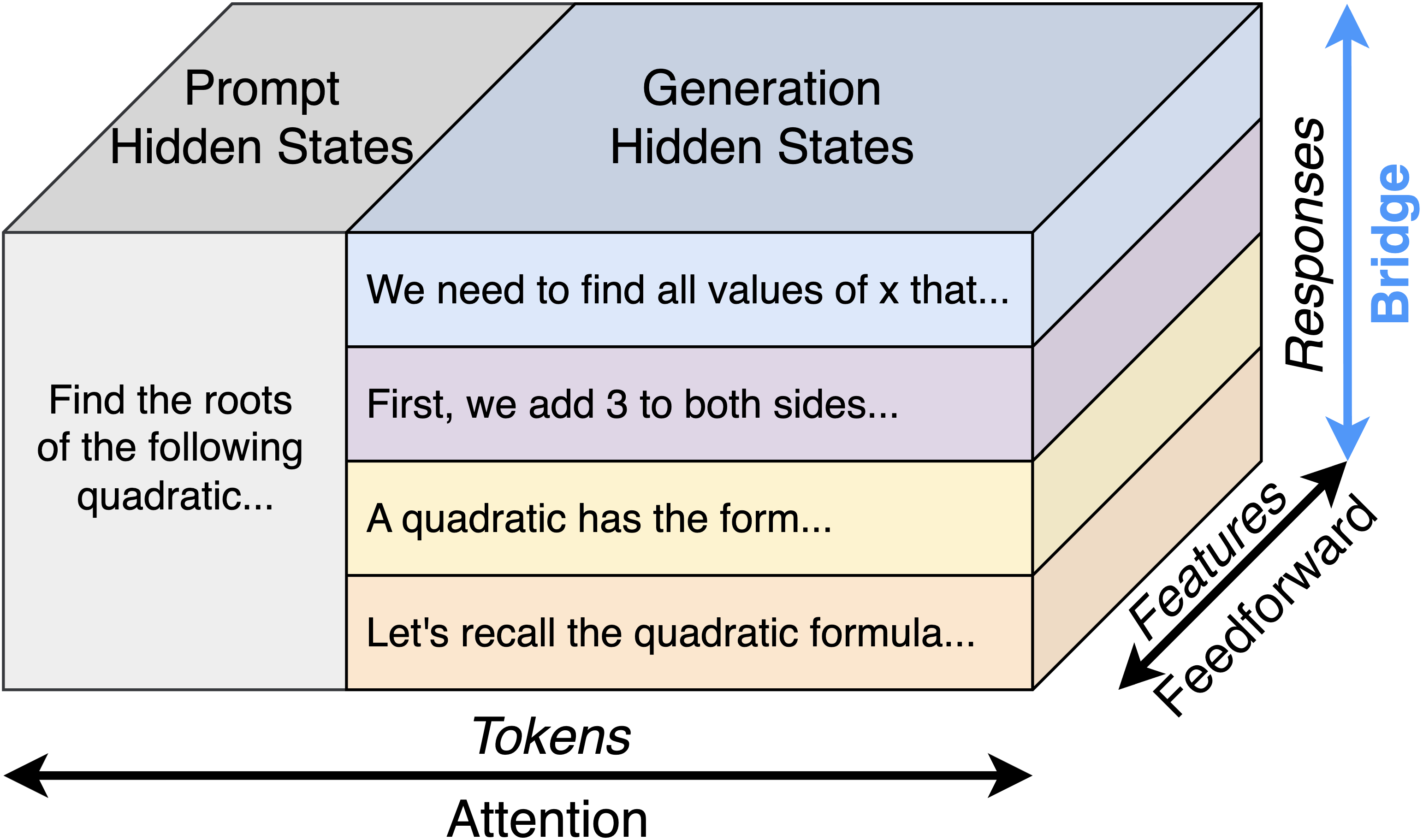 Prompt
Hidden States

Generation
Hidden States

Find the roots of the following quadratic...

We need to find all values of x that...

First, we add 3 to both sides...

A quadratic has the form...

Let's recall the quadratic formula...

Responses

Bridge

Features

Feedforward

Tokens

Attention